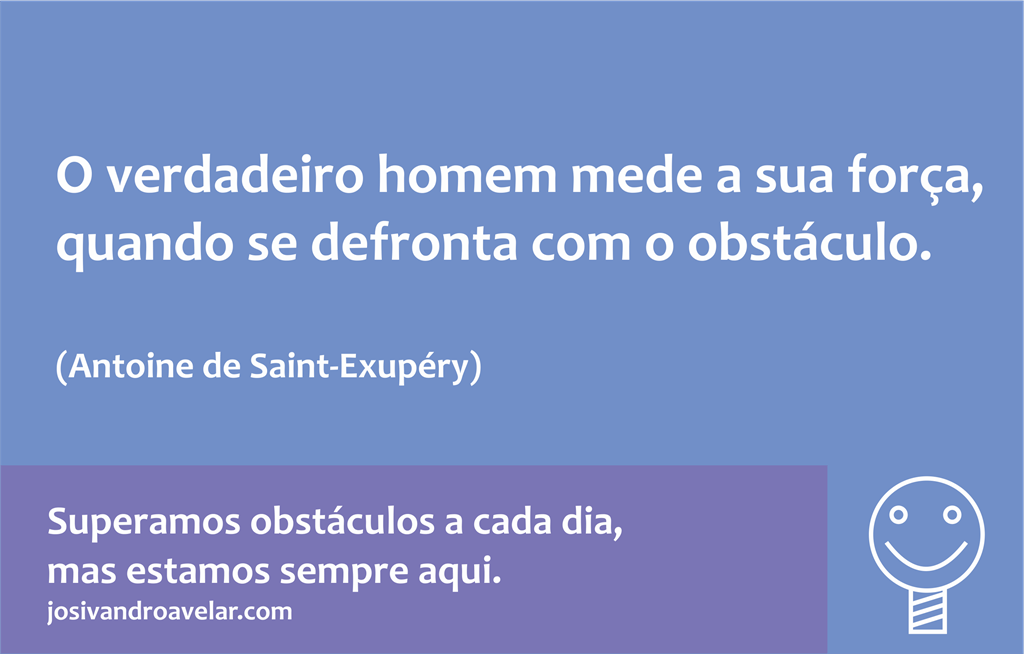 O verdadeiro homem mede a sua força, quando se defronta com o obstáculo.

(Antoine de Saint-Exupéry)

Superamos obstáculos a cada dia, mas estamos sempre aqui.
josivandroavelar.com